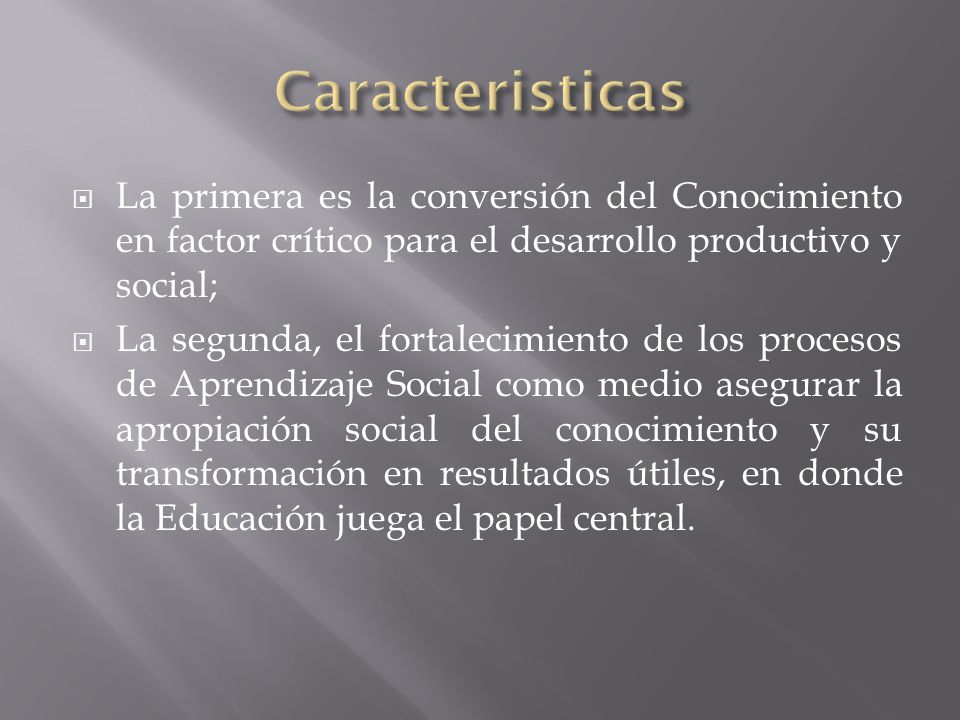 Caracteristicas

La primera es la conversión del Conocimiento en factor crítico para el desarrollo productivo y social;

La segunda, el fortalecimiento de los procesos de Aprendizaje Social como medio asegurar la apropiación social del conocimiento y su transformación en resultados útiles, en donde la Educación juega el papel central.